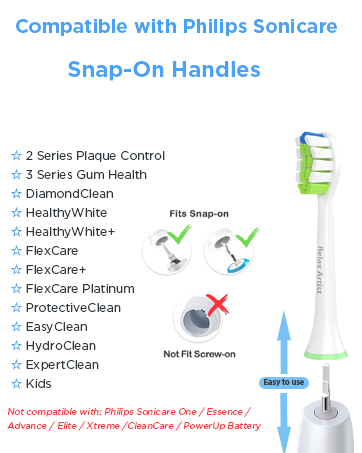 Compatible with Philips Sonicare

Snap-On Handles

☆ 2 Series Plaque Control
☆ 3 Series Gum Health
☆ DiamondClean
☆ HealthyWhite
☆ HealthyWhite+
☆ FlexCare
☆ FlexCare+
☆ FlexCare Platinum
☆ ProtectiveClean
☆ EasyClean
☆ HydroClean
☆ ExpertClean
☆ Kids

Fits Snap-on

Not Fit Screw-on

Relax Artist

Easy to use

Not compatible with: Philips Sonicare One / Essence / Advance / Elite / Xtreme /CleanCare / PowerUp Battery